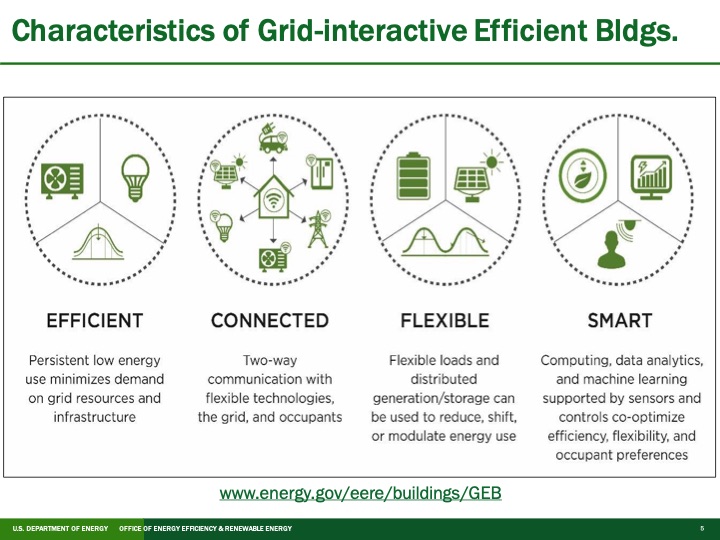 Characteristics of Grid-interactive Efficient Bldgs.

EFFICIENT

Persistent low energy use minimizes demand on grid resources and infrastructure

CONNECTED

Two-way communication with flexible technologies, the grid, and occupants

FLEXIBLE

Flexible loads and distributed generation/storage can be used to reduce, shift, or modulate energy use

SMART

Computing, data analytics, and machine learning supported by sensors and controls co-optimize efficiency, flexibility, and occupant preferences

www.energy.gov/eere/buildings/GEB

U.S. DEPARTMENT OF ENERGY OFFICE OF ENERGY EFFICIENCY & RENEWABLE ENERGY 5